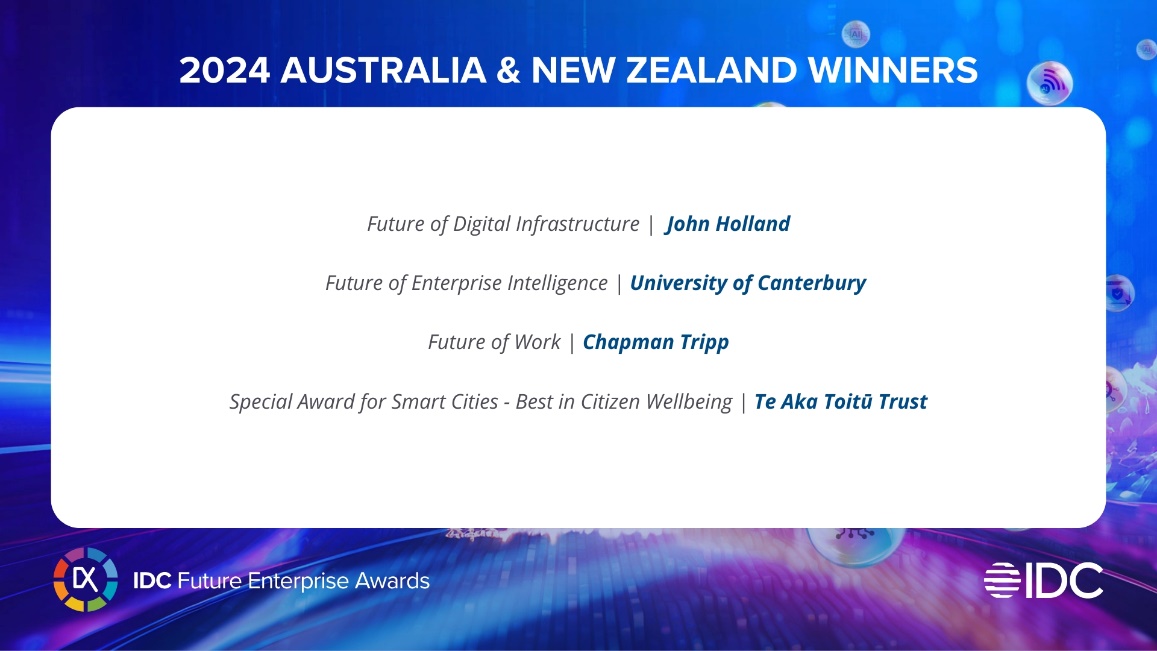 2024 AUSTRALIA & NEW ZEALAND WINNERS

Future of Digital Infrastructure | John Holland

Future of Enterprise Intelligence | University of Canterbury

Future of Work | Chapman Tripp

Special Award for Smart Cities - Best in Citizen Wellbeing | Te Aka Toitū Trust

DX IDC Future Enterprise Awards

IDC